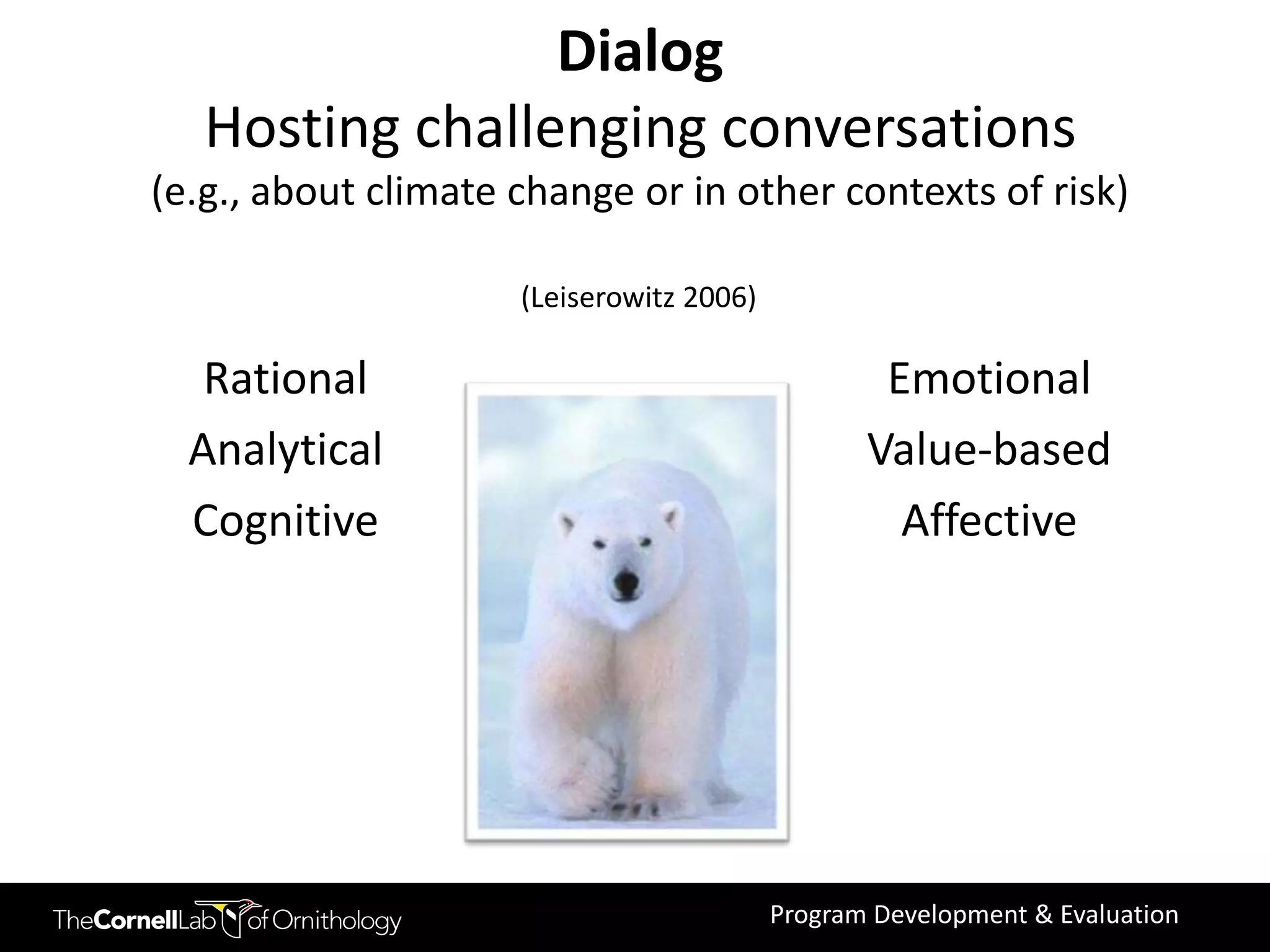 Dialog
Hosting challenging conversations
(e.g., about climate change or in other contexts of risk)

(Leiserowitz 2006)

Rational
Analytical
Cognitive

Emotional
Value-based
Affective

TheCornellLab of Ornithology

Program Development & Evaluation